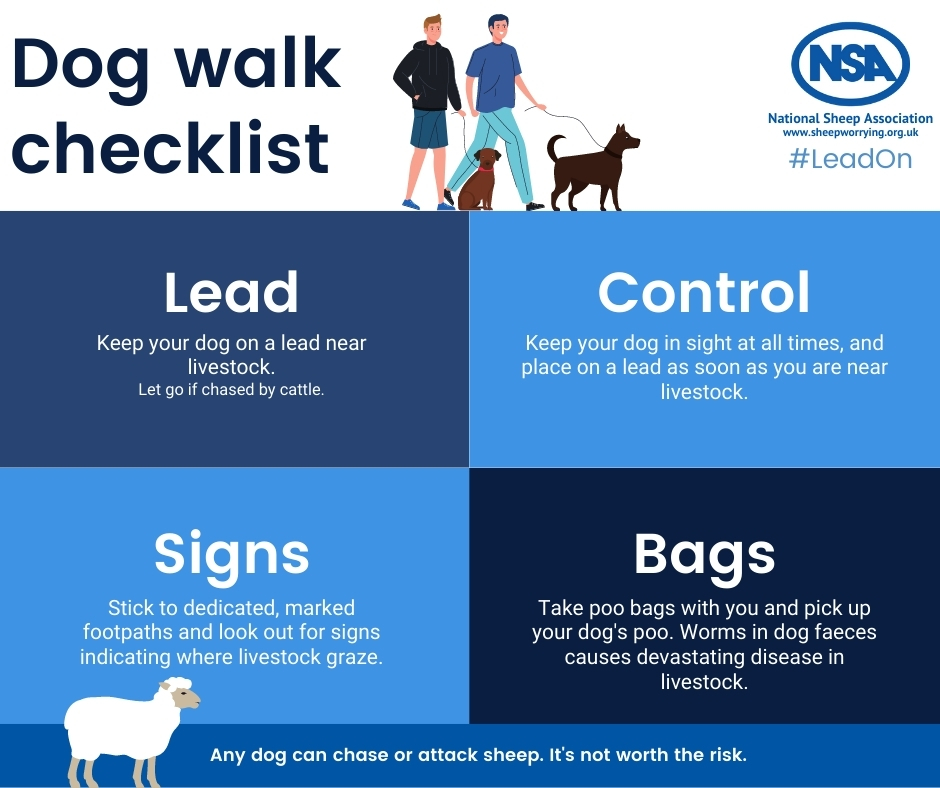 Dog walk checklist

NSA
National Sheep Association
www.sheepworrying.org.uk
#LeadOn

Lead
Keep your dog on a lead near livestock.
Let go if chased by cattle.

Control
Keep your dog in sight at all times, and place on a lead as soon as you are near livestock.

Signs
Stick to dedicated, marked footpaths and look out for signs indicating where livestock graze.

Bags
Take poo bags with you and pick up your dog's poo. Worms in dog faeces causes devastating disease in livestock.

Any dog can chase or attack sheep. It's not worth the risk.